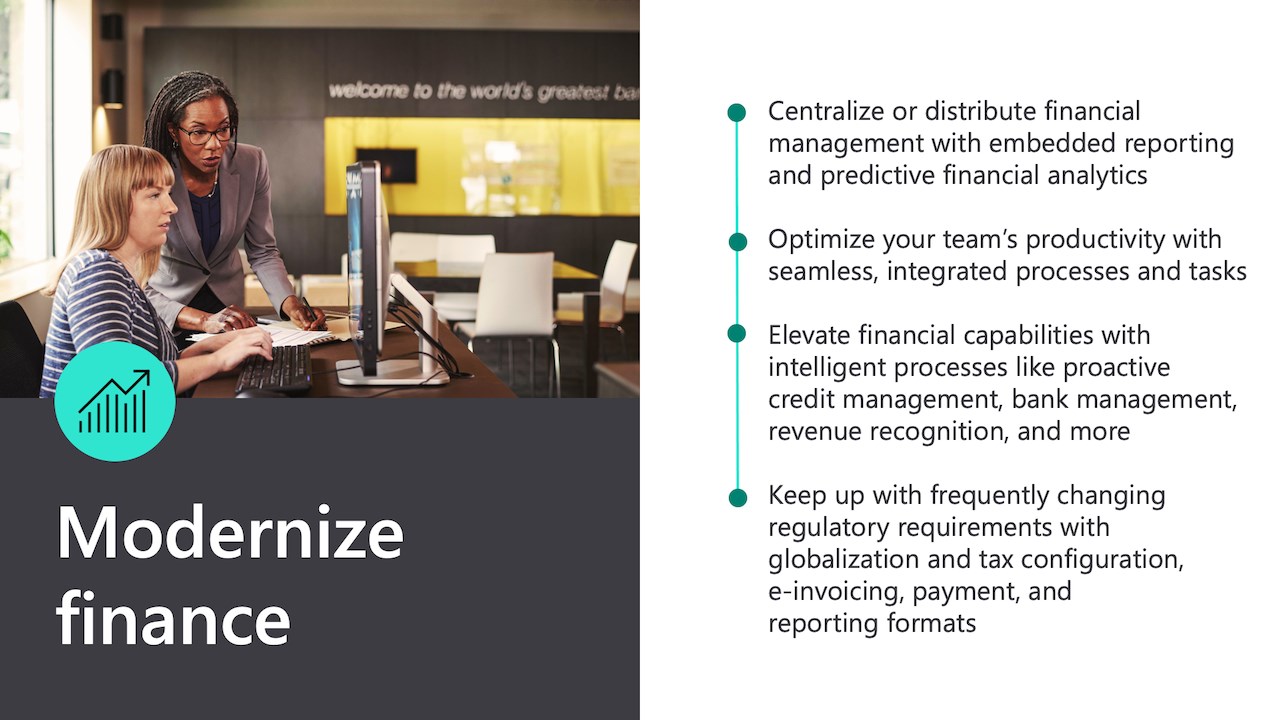 welcome to the world's greatest ba

Modernize finance

Centralize or distribute financial management with embedded reporting and predictive financial analytics

Optimize your team's productivity with seamless, integrated processes and tasks

Elevate financial capabilities with intelligent processes like proactive credit management, bank management, revenue recognition, and more

Keep up with frequently changing regulatory requirements with globalization and tax configuration, e-invoicing, payment, and reporting formats